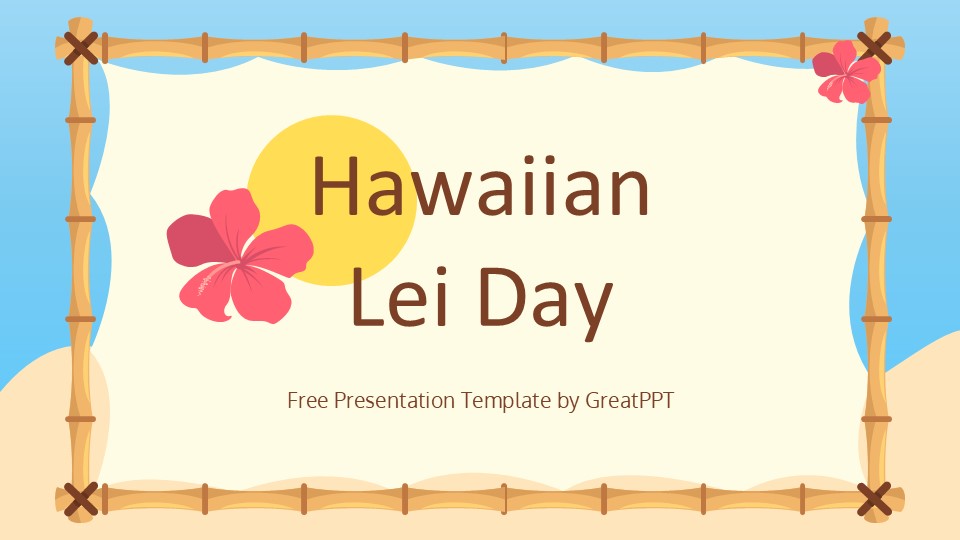 Hawaiian Lei Day

Free Presentation Template by GreatPPT